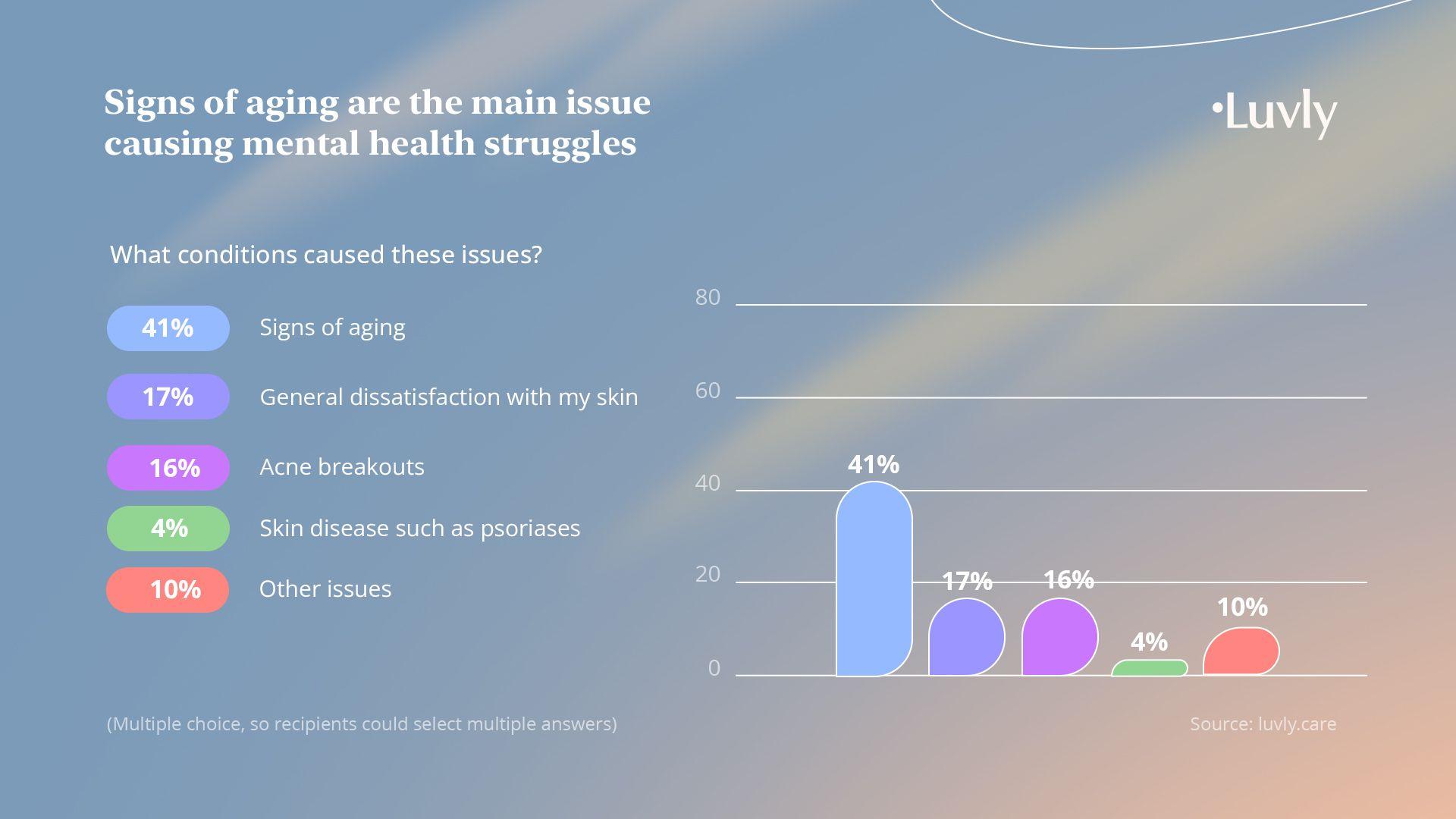 Signs of aging are the main issue causing mental health struggles

•Luvly

What conditions caused these issues?

41% Signs of aging

17% General dissatisfaction with my skin

16% Acne breakouts

4% Skin disease such as psoriases

10% Other issues

80
60
40
20
0

41%
17%
16%
4%
10%

(Multiple choice, so recipients could select multiple answers)

Source: luvly.care